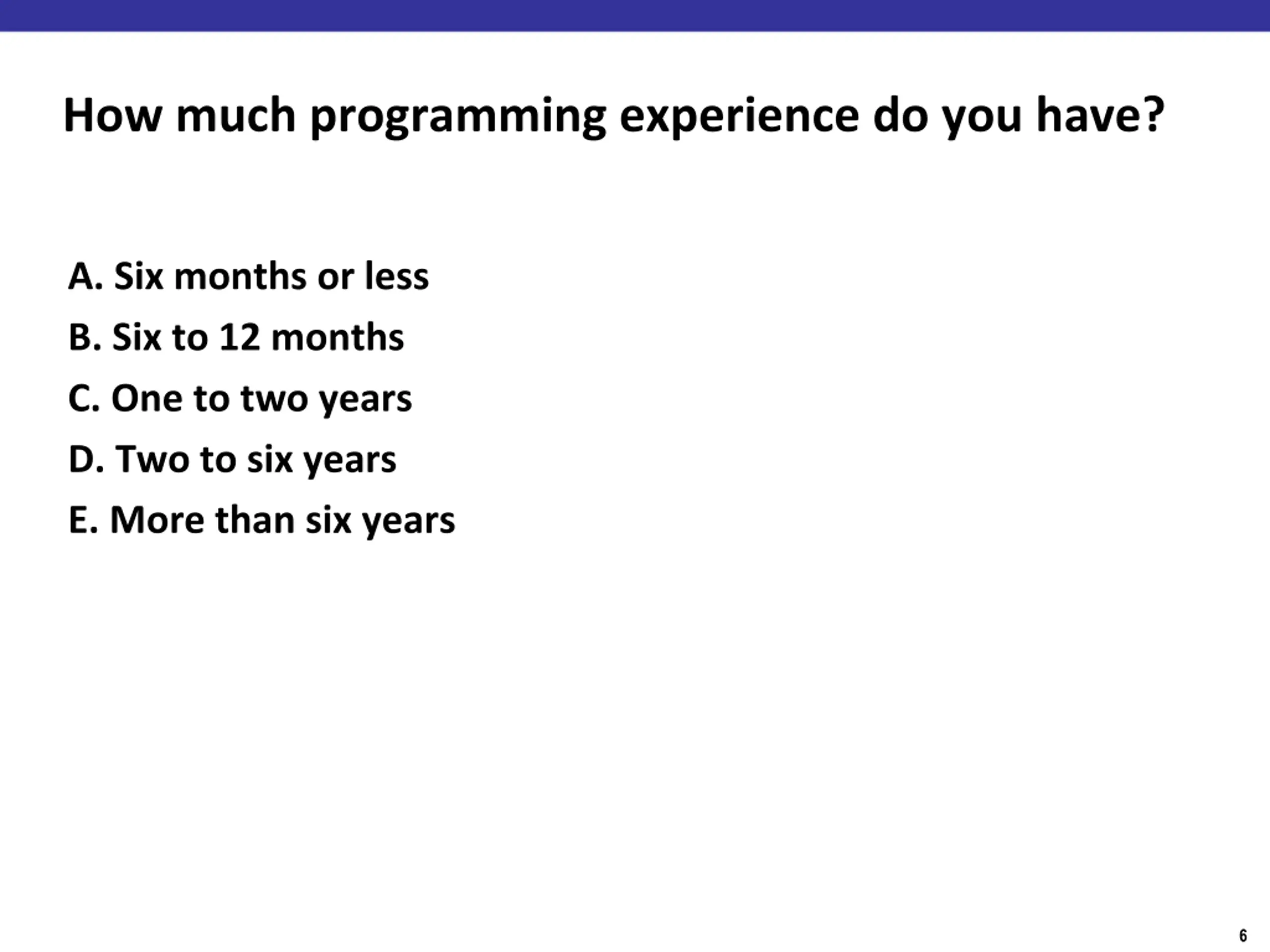 How much programming experience do you have?

A. Six months or less
B. Six to 12 months
C. One to two years
D. Two to six years
E. More than six years

6